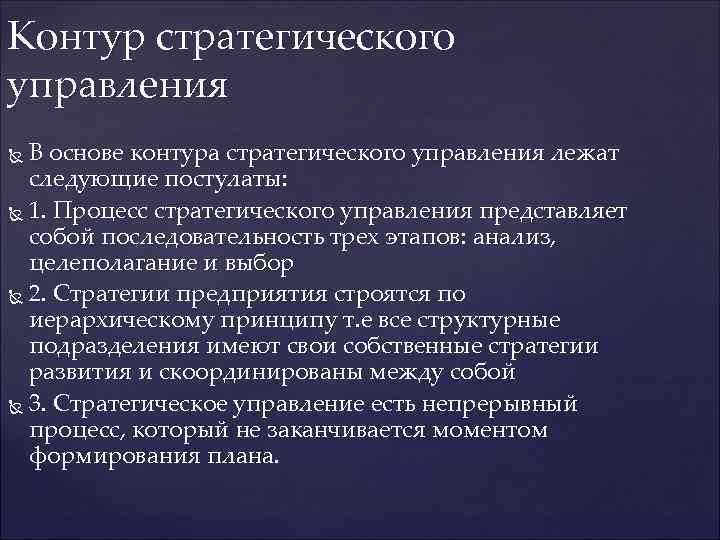 Контур стратегического управления

В основе контура стратегического управления лежат следующие постулаты:

1. Процесс стратегического управления представляет собой последовательность трех этапов: анализ, целеполагание и выбор

2. Стратегии предприятия строятся по иерархическому принципу т.е все структурные подразделения имеют свои собственные стратегии развития и скоординированы между собой

3. Стратегическое управление есть непрерывный процесс, который не заканчивается моментом формирования плана.